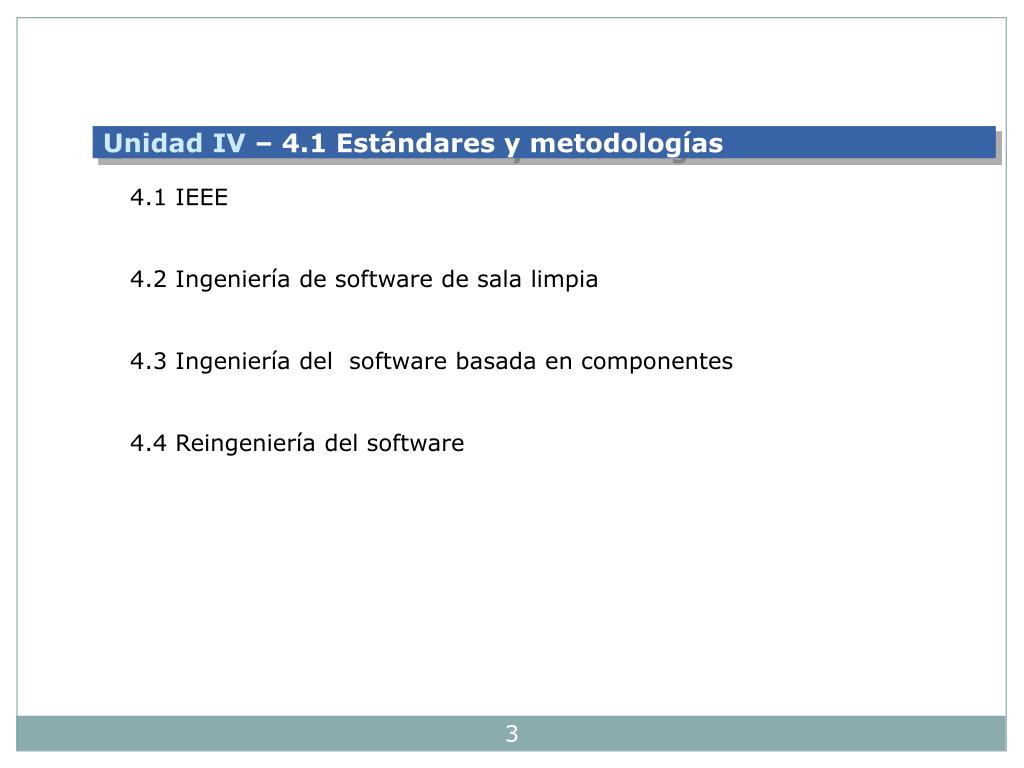 Unidad IV – 4.1 Estándares y metodologías

4.1 IEEE

4.2 Ingeniería de software de sala limpia

4.3 Ingeniería del software basada en componentes

4.4 Reingeniería del software

3